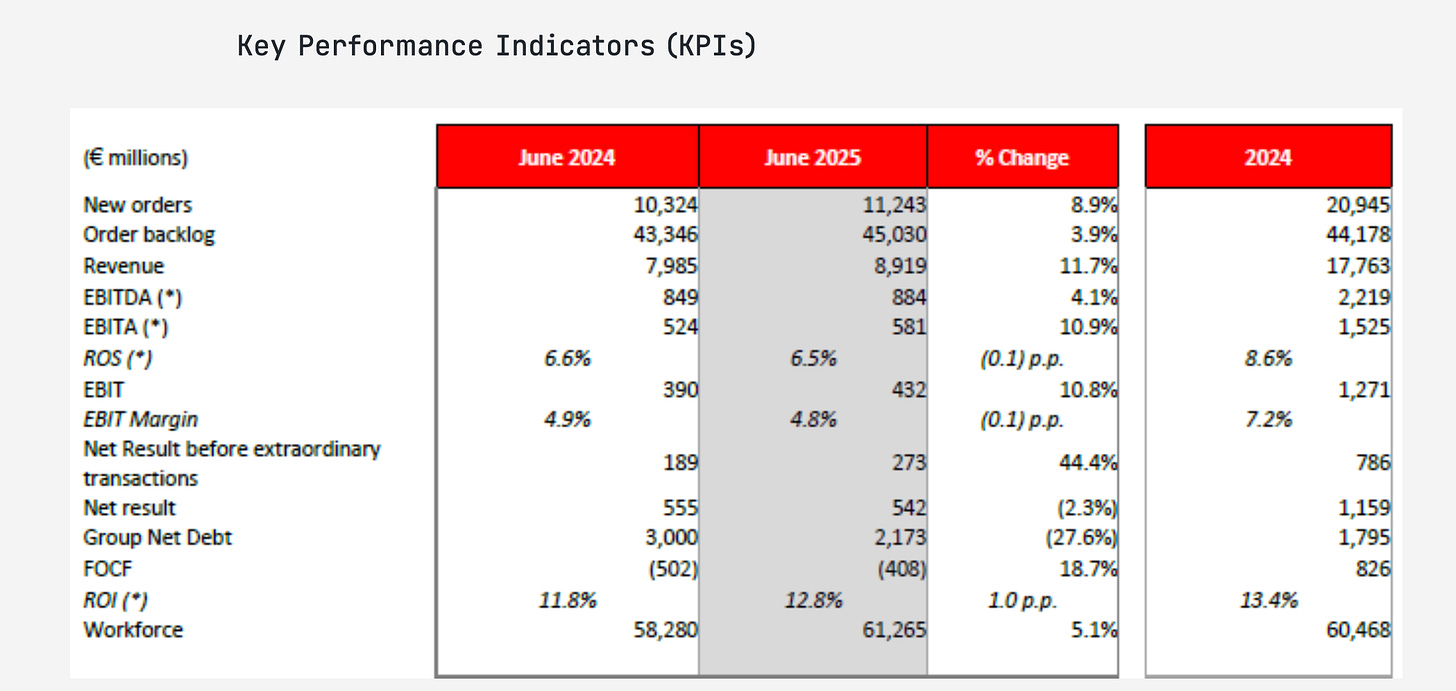 Key Performance Indicators (KPIs)

| (€ millions) | June 2024 | June 2025 | % Change | 2024 |
|---|---|---|---|---|
| New orders | 10,324 | 11,243 | 8.9% | 20,945 |
| Order backlog | 43,346 | 45,030 | 3.9% | 44,178 |
| Revenue | 7,985 | 8,919 | 11.7% | 17,763 |
| EBITDA (*) | 849 | 884 | 4.1% | 2,219 |
| EBITA (*) | 524 | 581 | 10.9% | 1,525 |
| ROS (*) | 6.6% | 6.5% | (0.1) p.p. | 8.6% |
| EBIT | 390 | 432 | 10.8% | 1,271 |
| EBIT Margin | 4.9% | 4.8% | (0.1) p.p. | 7.2% |
| Net Result before extraordinary transactions | 189 | 273 | 44.4% | 786 |
| Net result | 555 | 542 | (2.3%) | 1,159 |
| Group Net Debt | 3,000 | 2,173 | (27.6%) | 1,795 |
| FOCF | (502) | (408) | 18.7% | 826 |
| ROI (*) | 11.8% | 12.8% | 1.0 p.p. | 13.4% |
| Workforce | 58,280 | 61,265 | 5.1% | 60,468 |